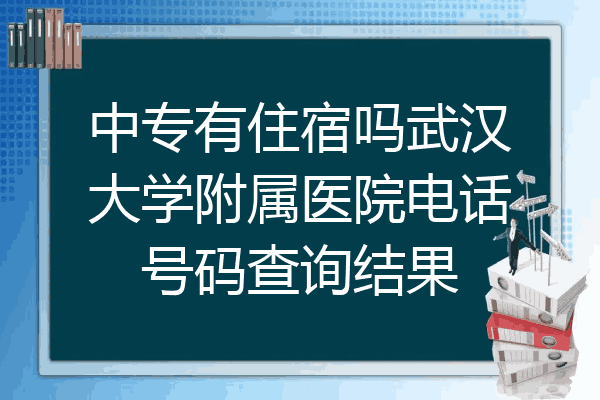 中专有住宿吗武汉大学附属医院电话号码查询结果